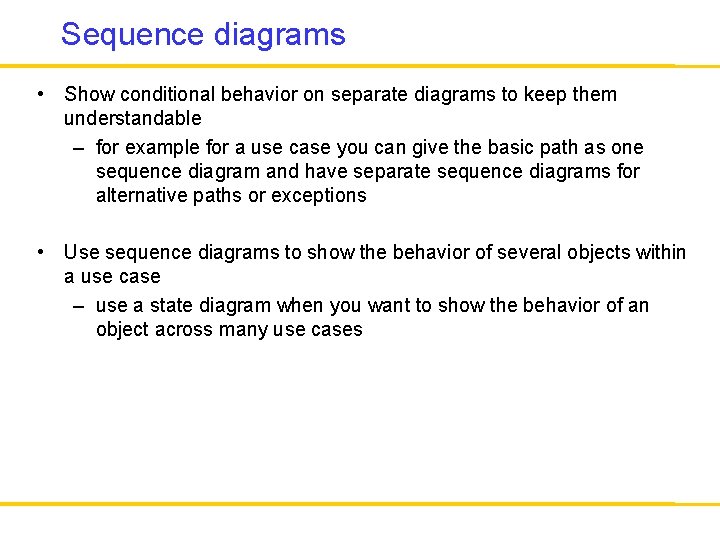 Sequence diagrams

• Show conditional behavior on separate diagrams to keep them understandable
  – for example for a use case you can give the basic path as one sequence diagram and have separate sequence diagrams for alternative paths or exceptions

• Use sequence diagrams to show the behavior of several objects within a use case
  – use a state diagram when you want to show the behavior of an object across many use cases